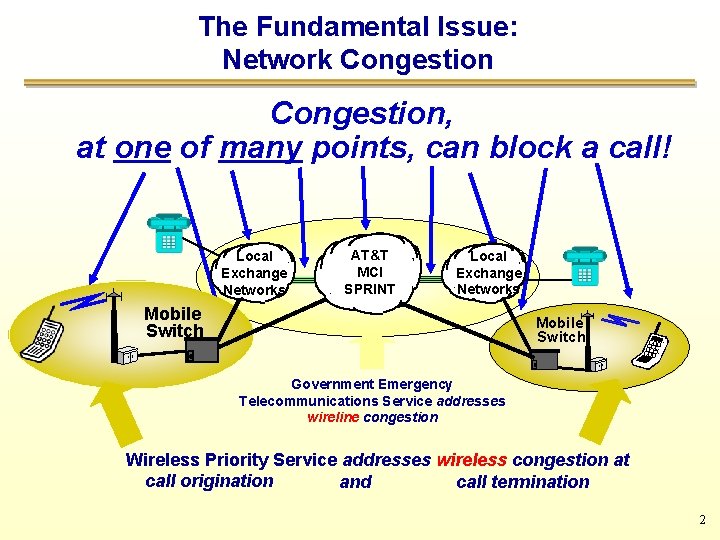 The Fundamental Issue:
Network Congestion

Congestion,
at one of many points, can block a call!

Local Exchange Networks

AT&T MCI SPRINT

Local Exchange Networks

Mobile Switch

Mobile Switch

Government Emergency Telecommunications Service addresses wireline congestion

Wireless Priority Service addresses wireless congestion at call origination and call termination

2